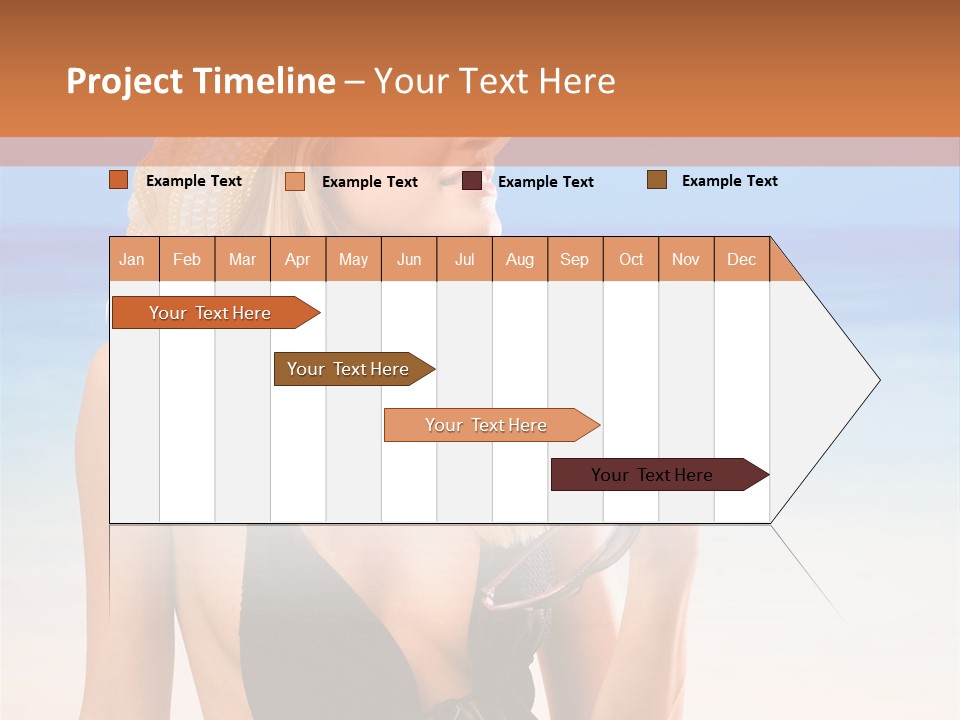 Project Timeline – Your Text Here

Example Text
Example Text
Example Text
Example Text

| Jan | Feb | Mar | Apr | May | Jun | Jul | Aug | Sep | Oct | Nov | Dec |
|---|---|---|---|---|---|---|---|---|---|---|---|

Your Text Here
Your Text Here
Your Text Here
Your Text Here